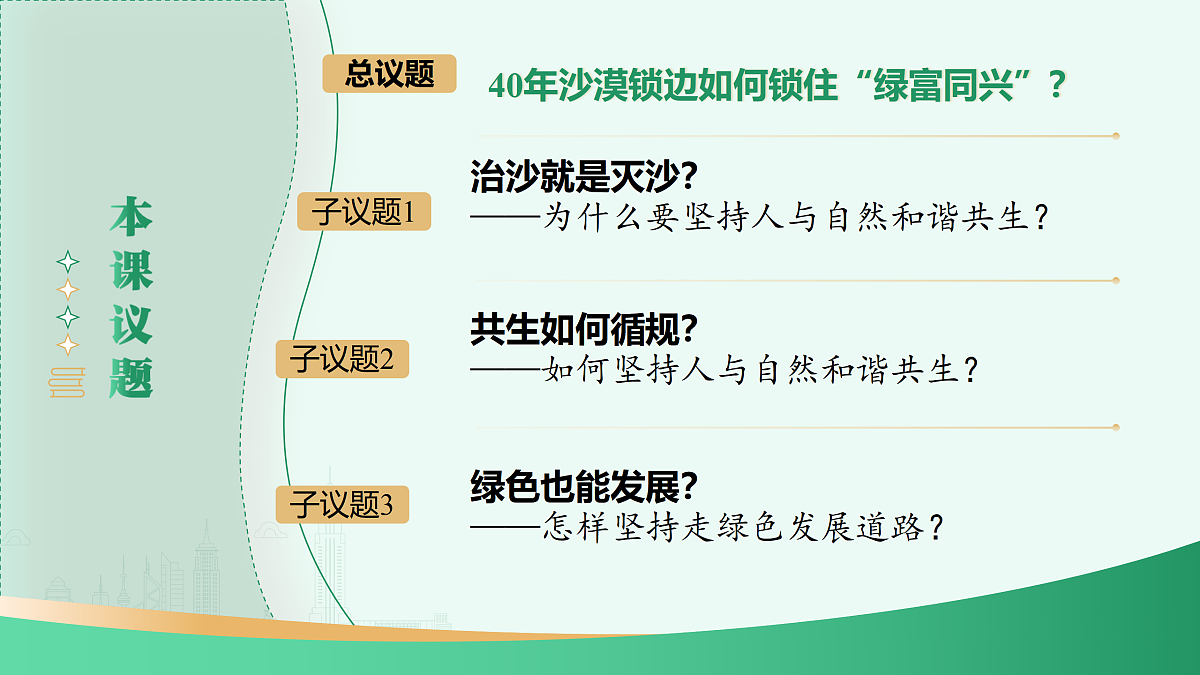 本课议题

总议题

40年沙漠锁边如何锁住“绿富同兴”？

子议题1

治沙就是灭沙？
——为什么要坚持人与自然和谐共生？

子议题2

共生如何循规？
——如何坚持人与自然和谐共生？

子议题3

绿色也能发展？
——怎样坚持走绿色发展道路？